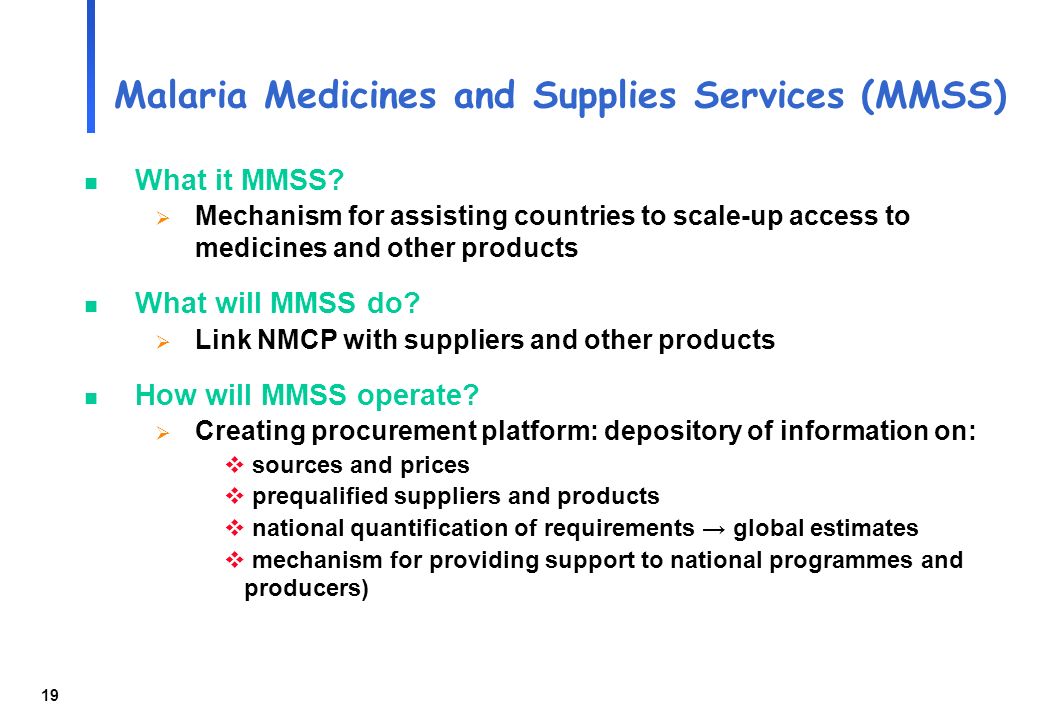 Malaria Medicines and Supplies Services (MMSS)

What it MMSS?

Mechanism for assisting countries to scale-up access to medicines and other products

What will MMSS do?

Link NMCP with suppliers and other products

How will MMSS operate?

Creating procurement platform: depository of information on:

sources and prices

prequalified suppliers and products

national quantification of requirements → global estimates

mechanism for providing support to national programmes and producers)

19